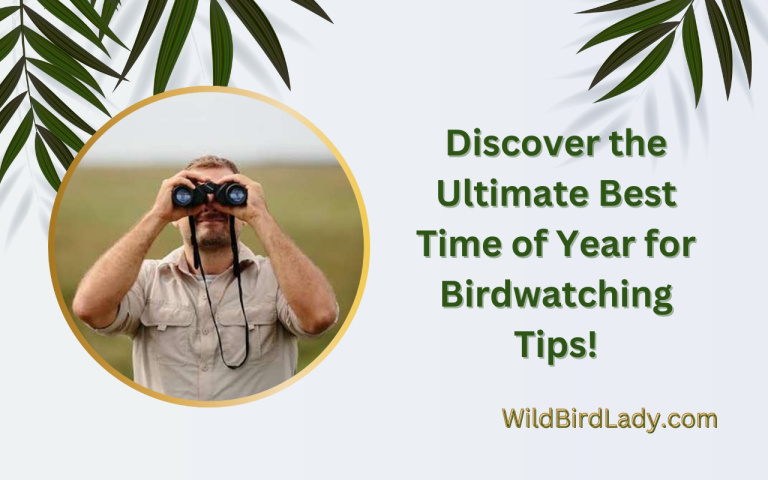 Discover the Ultimate Best Time of Year for Birdwatching Tips!

WildBirdLady.com